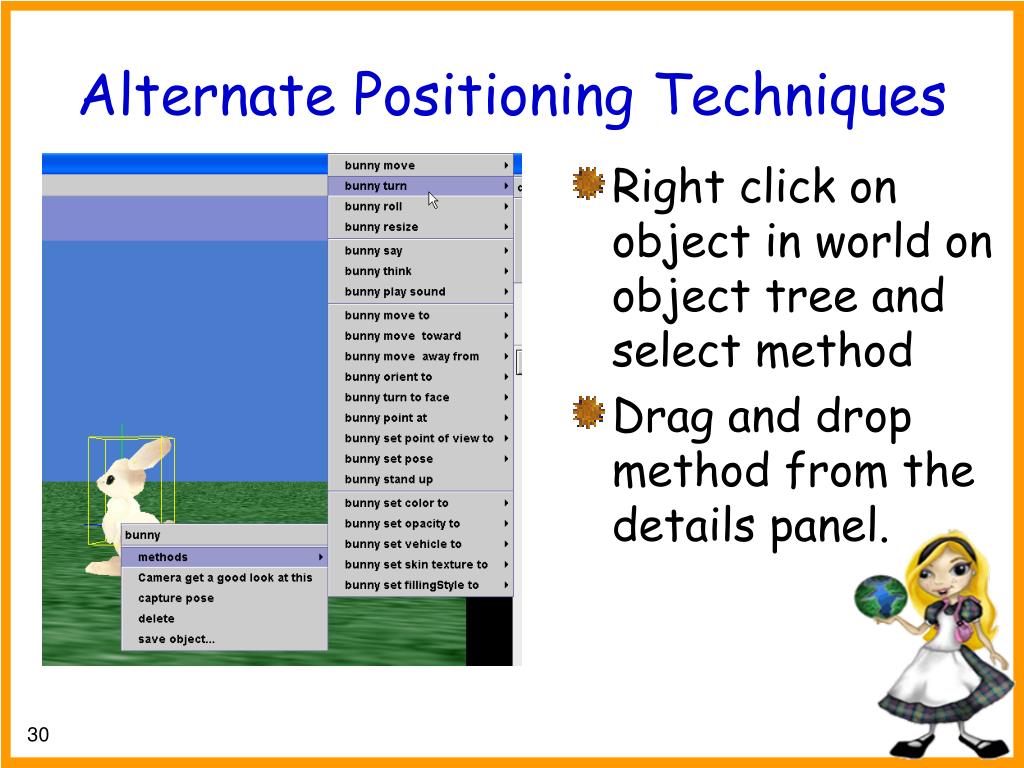 Alternate Positioning Techniques

bunny move
bunny turn
bunny roll
bunny resize
bunny say
bunny think
bunny play sound
bunny move to
bunny move toward
bunny move away from
bunny orient to
bunny turn to face
bunny point at
bunny set point of view to
bunny set pose
bunny stand up
bunny set color to
bunny set opacity to
bunny set vehicle to
bunny set skin texture to
bunny set fillingStyle to

bunny
methods
Camera get a good look at this
capture pose
delete
save object...

Right click on object in world on object tree and select method

Drag and drop method from the details panel.

30